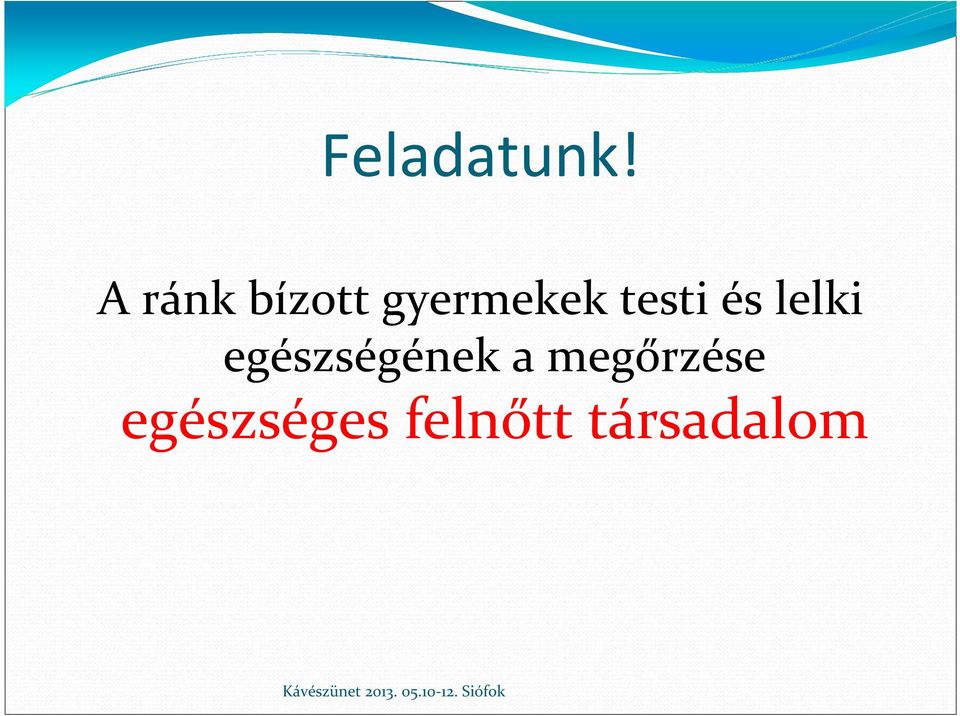 Feladatunk!

A ránk bízott gyermekek testi és lelki egészségének a megőrzése

egészséges felnőtt társadalom

Kávészünet 2013. 05.10-12. Siófok